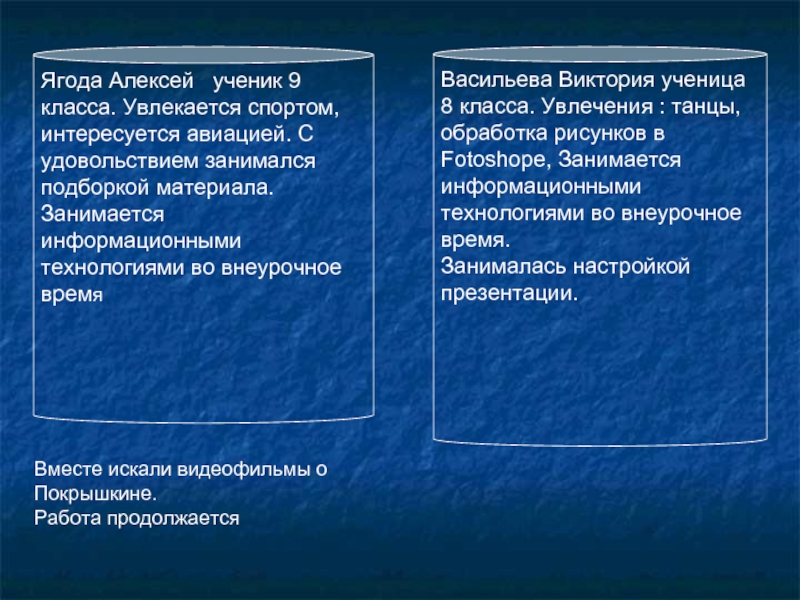 Ягода Алексей ученик 9 класса. Увлекается спортом, интересуется авиацией. С удовольствием занимался подборкой материала.
Занимается информационными технологиями во внеурочное время

Васильева Виктория ученица 8 класса. Увлечения : танцы, обработка рисунков в Fotoshope, Занимается информационными технологиями во внеурочное время.
Занималась настройкой презентации.

Вместе искали видеофильмы о Покрышкине.
Работа продолжается